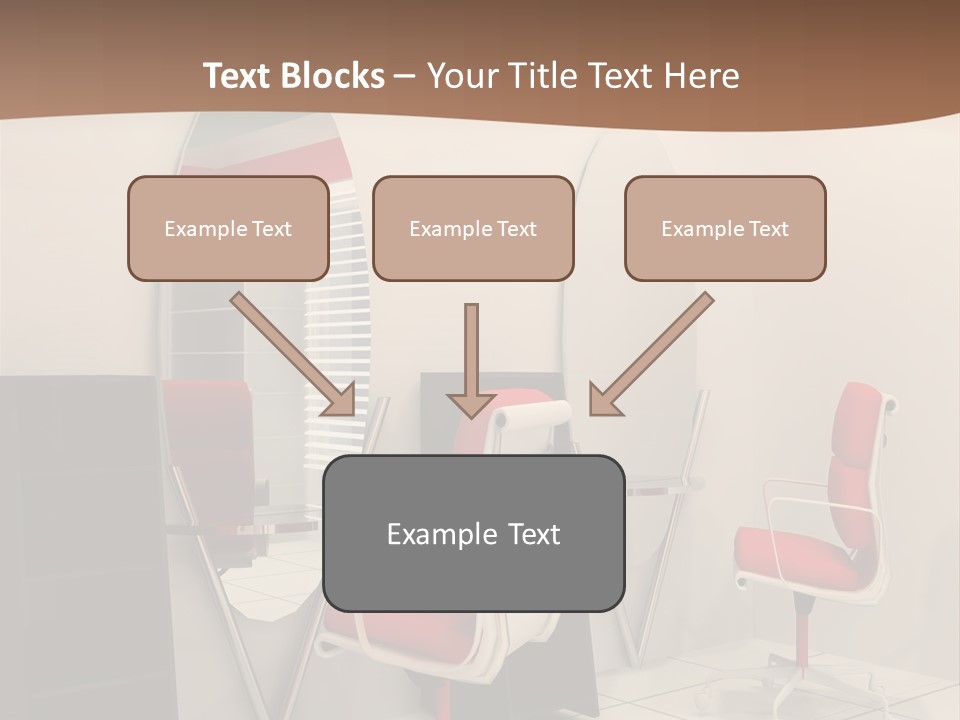 Text Blocks – Your Title Text Here

Example Text

Example Text

Example Text

Example Text